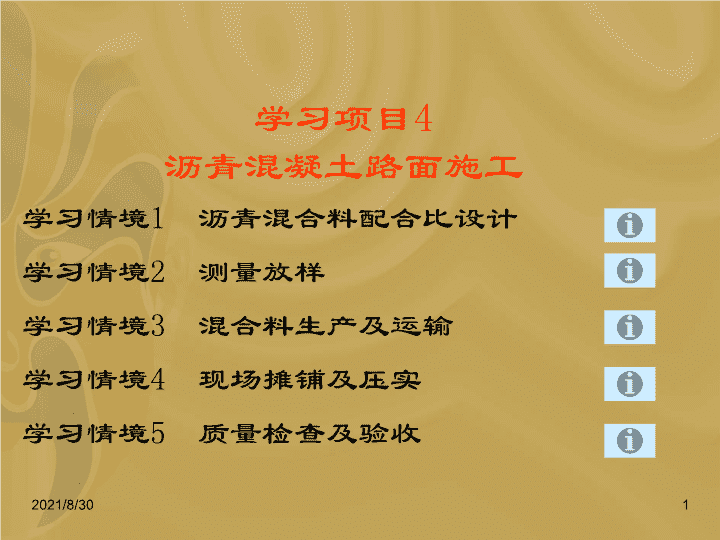 学习项目4
沥青混凝土路面施工

学习情境1　沥青混合料配合比设计

学习情境2　测量放样

学习情境3　混合料生产及运输

学习情境4　现场摊铺及压实

学习情境5　质量检查及验收

2021/8/30

1